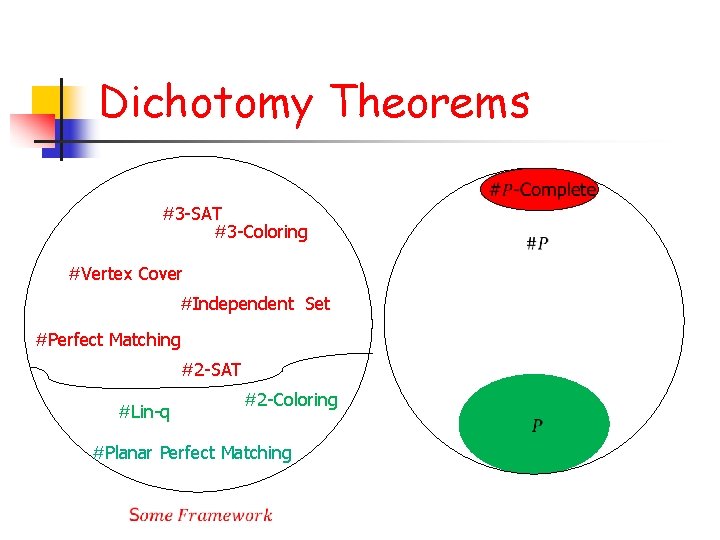 Dichotomy Theorems

#3-SAT

#3-Coloring

#Vertex Cover

#Independent Set

#Perfect Matching

#2-SAT

#2-Coloring

#Lin-q

#Planar Perfect Matching

Some Framework

#$P$-Complete

#$P$

$P$